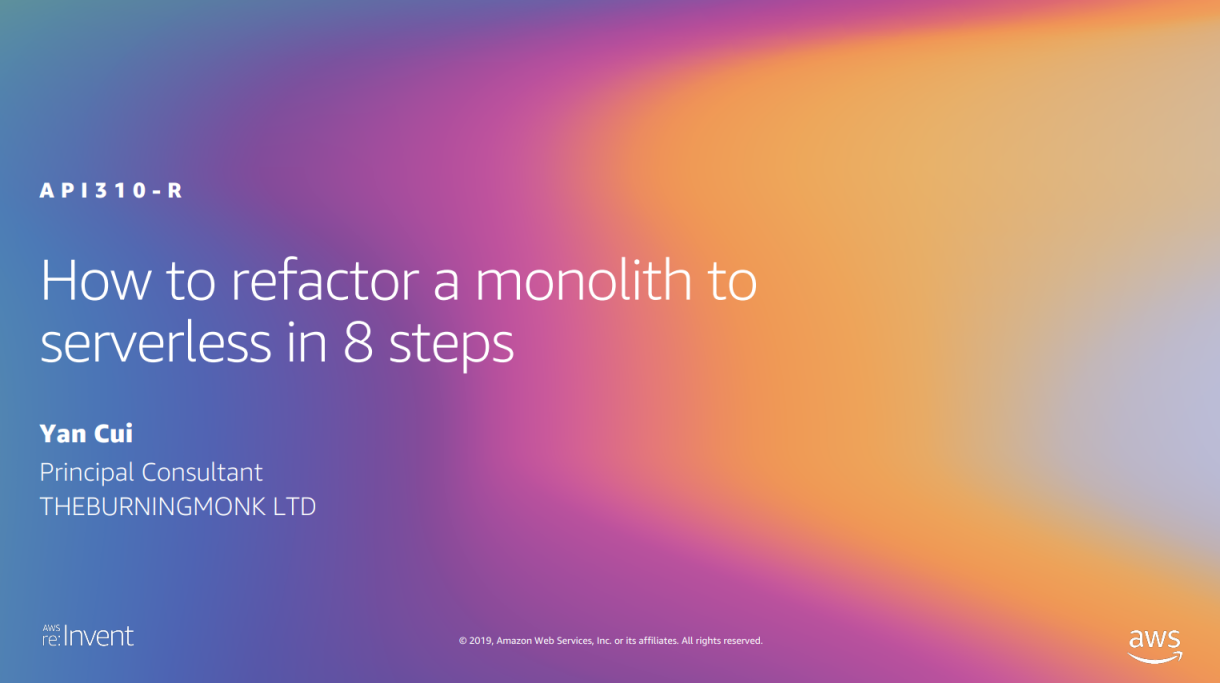 API310-R

How to refactor a monolith to serverless in 8 steps

Yan Cui
Principal Consultant
THEBURNINGMONK LTD

AWS re:Invent

© 2019, Amazon Web Services, Inc. or its affiliates. All rights reserved.

aws